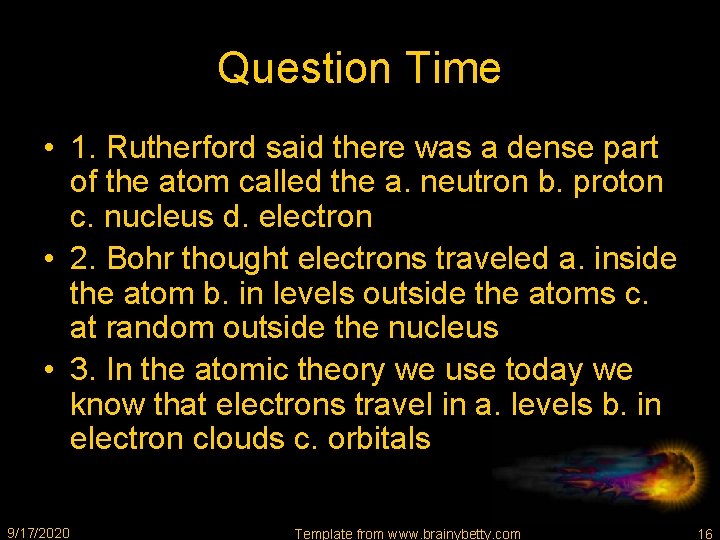 Question Time

• 1. Rutherford said there was a dense part of the atom called the a. neutron b. proton c. nucleus d. electron

• 2. Bohr thought electrons traveled a. inside the atom b. in levels outside the atoms c. at random outside the nucleus

• 3. In the atomic theory we use today we know that electrons travel in a. levels b. in electron clouds c. orbitals

9/17/2020

Template from www.brainybetty.com

16